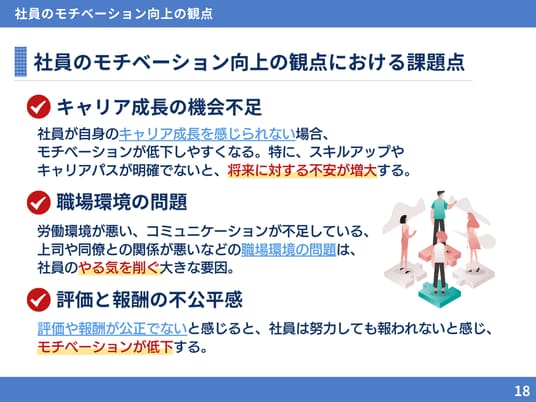 社員のモチベーション向上の観点

社員のモチベーション向上の観点における課題点

キャリア成長の機会不足

社員が自身のキャリア成長を感じられない場合、モチベーションが低下しやすくなる。特に、スキルアップやキャリアパスが明確でないと、将来に対する不安が増大する。

職場環境の問題

労働環境が悪い、コミュニケーションが不足している、上司や同僚との関係が悪いなどの職場環境の問題は、社員のやる気を削ぐ大きな要因。

評価と報酬の不公平感

評価や報酬が公正でないと感じると、社員は努力しても報われないと感じ、モチベーションが低下する。

18